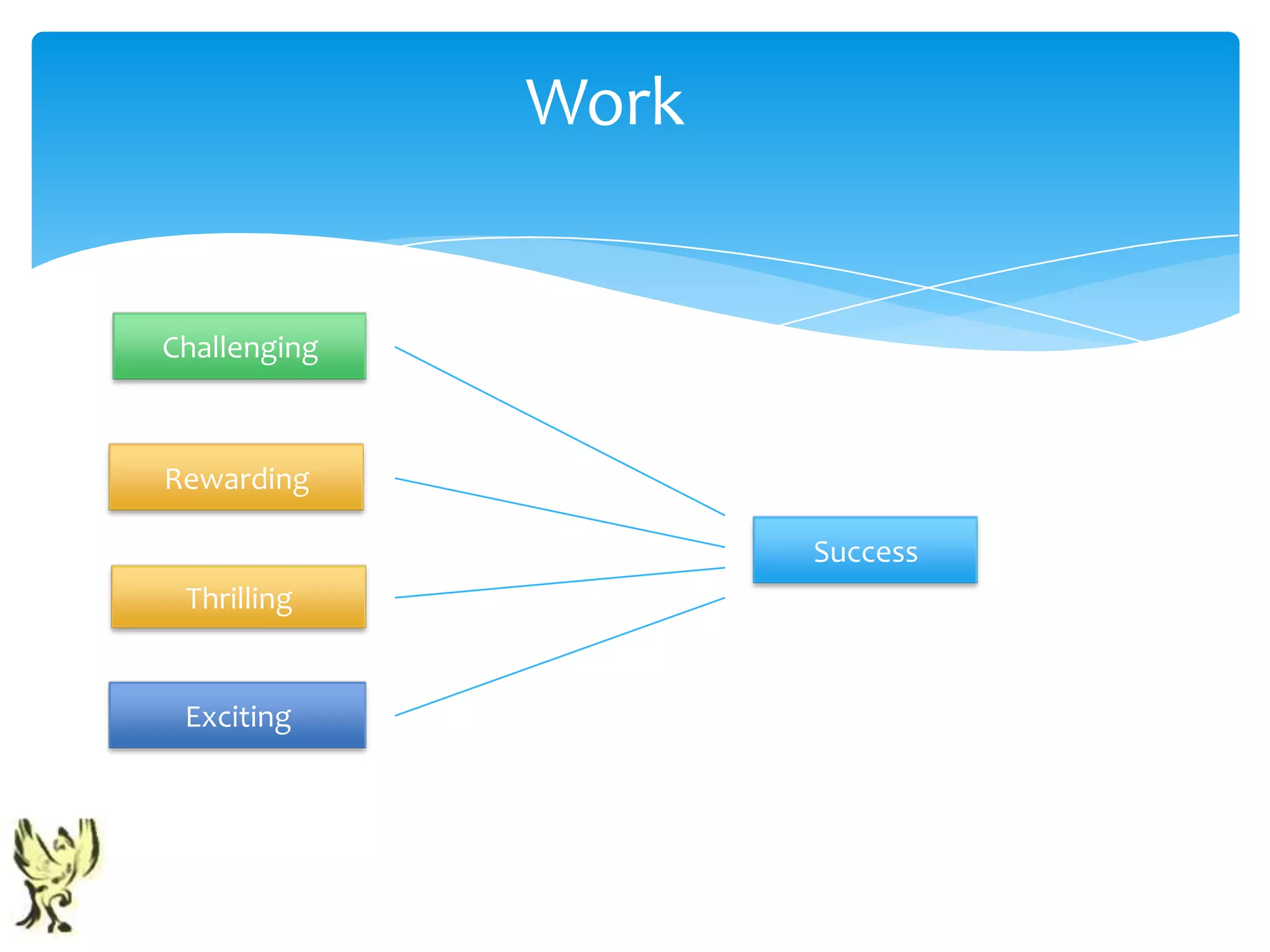 Work

Challenging

Rewarding

Thrilling

Exciting

Success